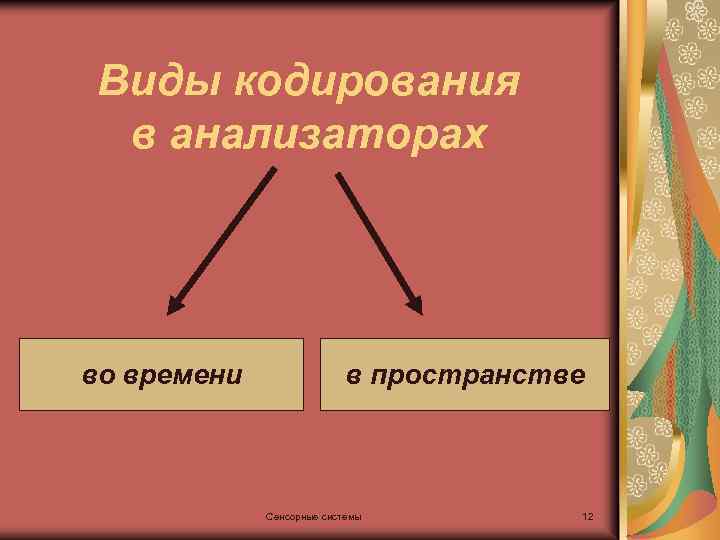 Виды кодирования в анализаторах

во времени

в пространстве

Сенсорные системы

12